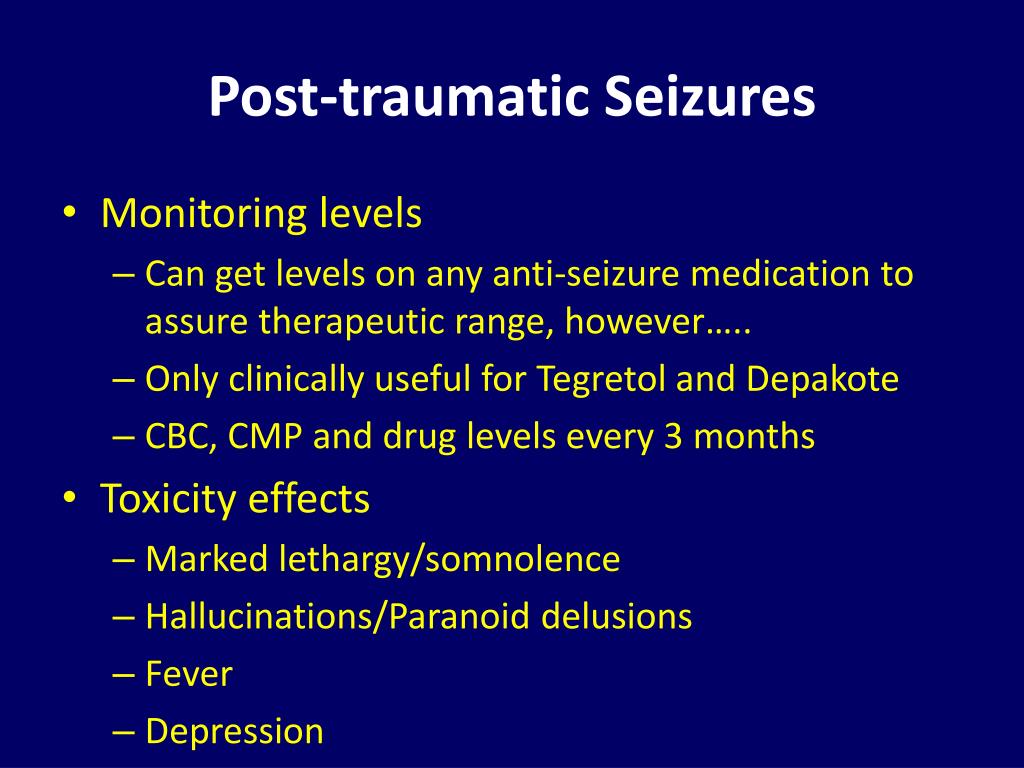 Post-traumatic Seizures

• Monitoring levels
  – Can get levels on any anti-seizure medication to assure therapeutic range, however…..
  – Only clinically useful for Tegretol and Depakote
  – CBC, CMP and drug levels every 3 months
• Toxicity effects
  – Marked lethargy/somnolence
  – Hallucinations/Paranoid delusions
  – Fever
  – Depression